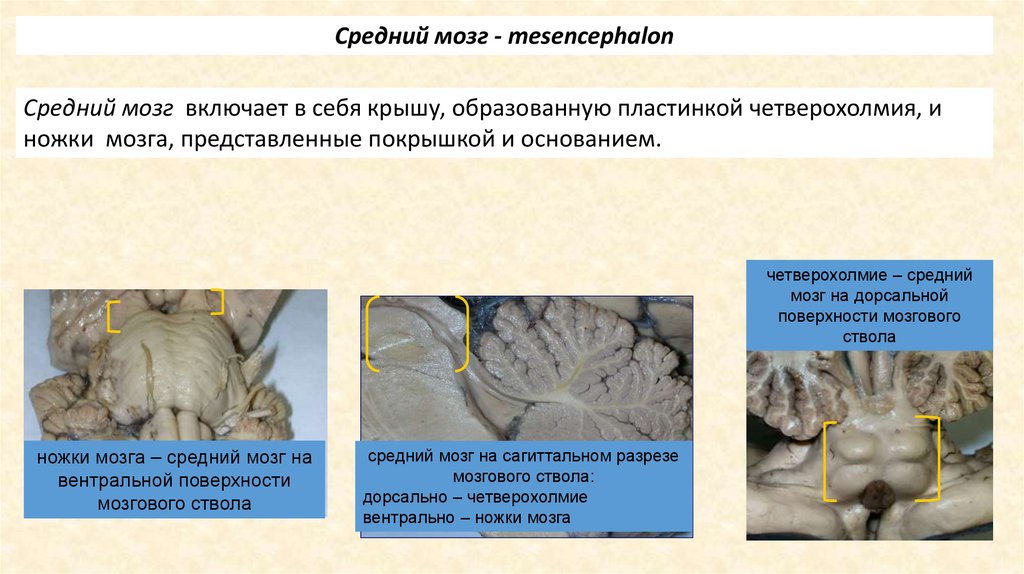 Средний мозг - mesencephalon

Средний мозг включает в себя крышу, образованную пластинкой четверохолмия, и ножки мозга, представленные покрышкой и основанием.

ножки мозга – средний мозг на вентральной поверхности мозгового ствола

средний мозг на сагиттальном разрезе мозгового ствола:
дорсально – четверохолмие
вентрально – ножки мозга

четверохолмие – средний мозг на дорсальной поверхности мозгового ствола